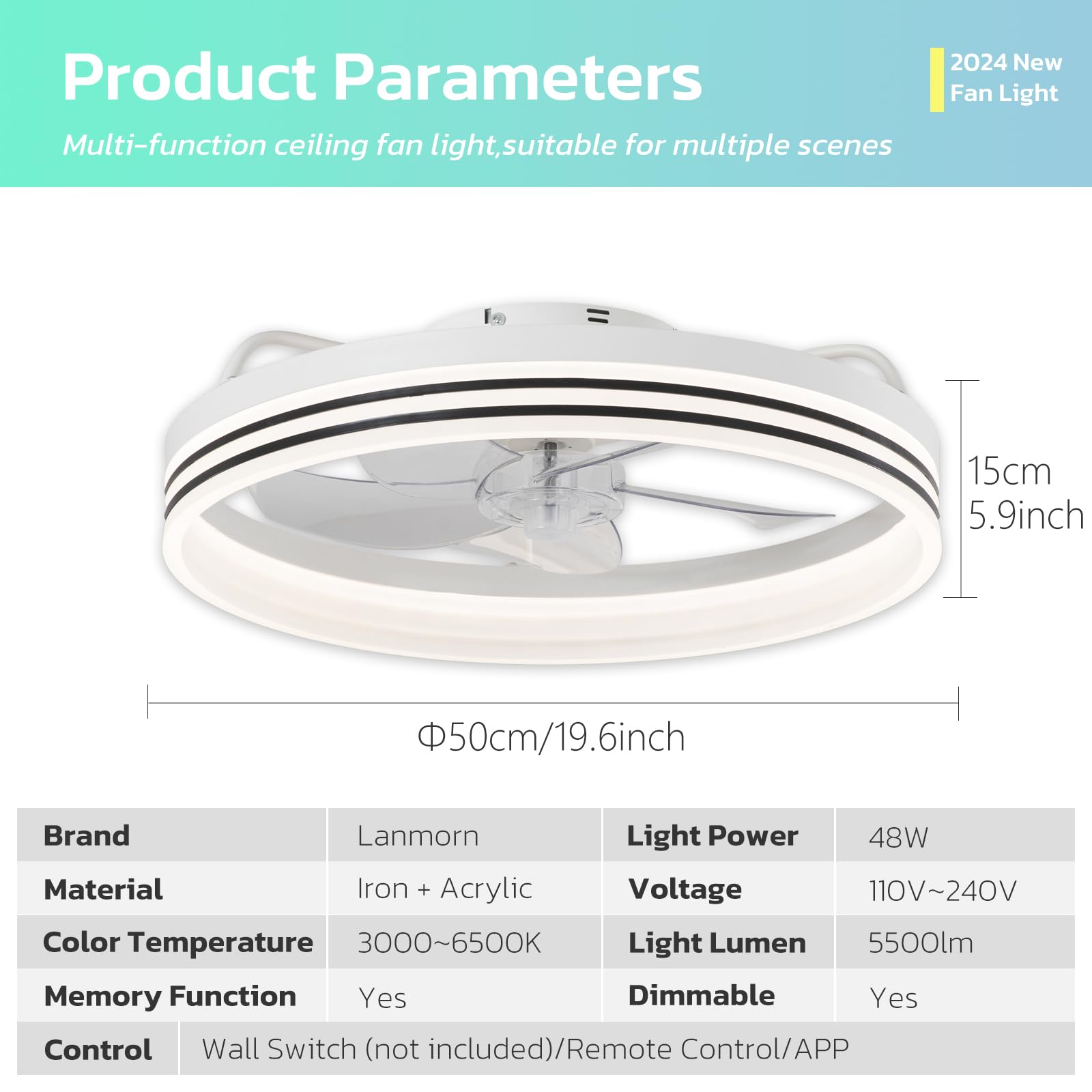 Product Parameters

2024 New Fan Light

Multi-function ceiling fan light,suitable for multiple scenes

15cm
5.9inch

Φ50cm/19.6inch

| Brand | Lanmorn | Light Power | 48W |
|---|---|---|---|
| Material | Iron + Acrylic | Voltage | 110V~240V |
| Color Temperature | 3000~6500K | Light Lumen | 5500lm |
| Memory Function | Yes | Dimmable | Yes |
| Control | Wall Switch (not included)/Remote Control/APP | | |